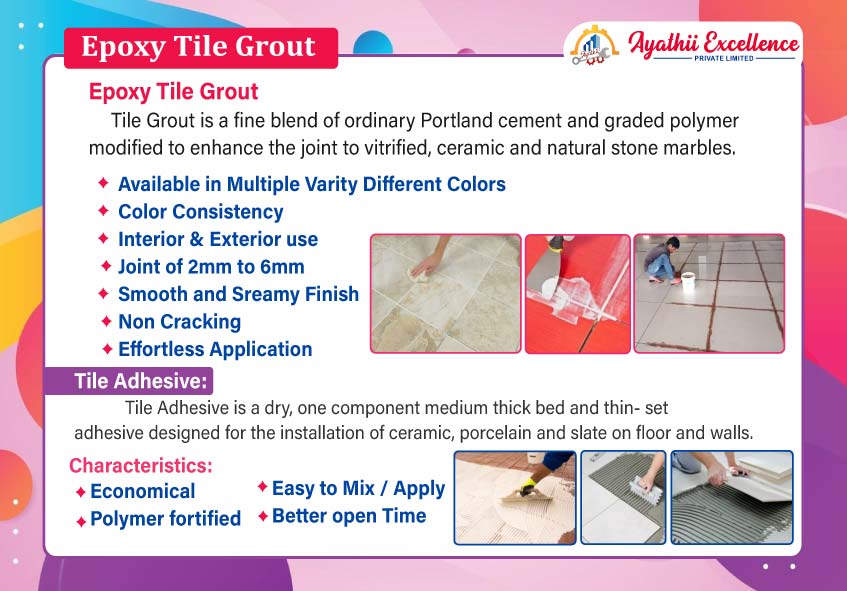 Epoxy Tile Grout

Ayathii Excellence
PRIVATE LIMITED

Epoxy Tile Grout

Tile Grout is a fine blend of ordinary Portland cement and graded polymer modified to enhance the joint to vitrified, ceramic and natural stone marbles.

✦ Available in Multiple Varity Different Colors
✦ Color Consistency
✦ Interior & Exterior use
✦ Joint of 2mm to 6mm
✦ Smooth and Sreamy Finish
✦ Non Cracking
✦ Effortless Application

Tile Adhesive:

Tile Adhesive is a dry, one component medium thick bed and thin- set adhesive designed for the installation of ceramic, porcelain and slate on floor and walls.

Characteristics:
✦ Economical
✦ Polymer fortified
✦ Easy to Mix / Apply
✦ Better open Time